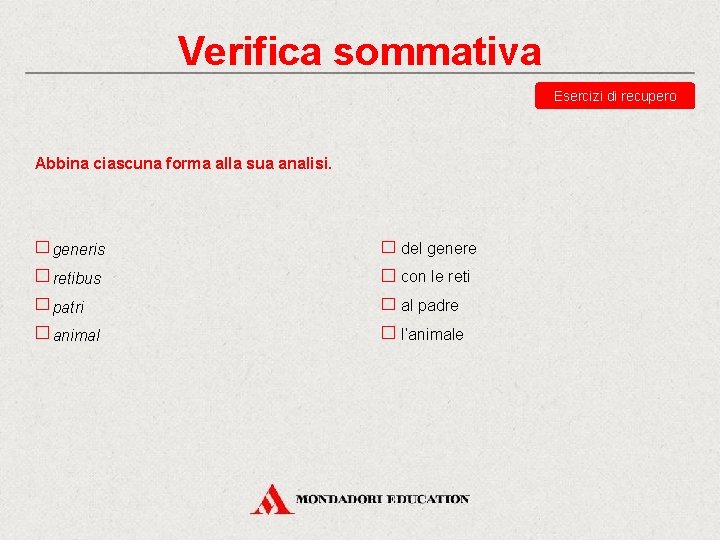 Verifica sommativa

Esercizi di recupero

Abbina ciascuna forma alla sua analisi.

☐ generis
☐ retibus
☐ patri
☐ animal

☐ del genere
☐ con le reti
☐ al padre
☐ l'animale

MONDADORI EDUCATION